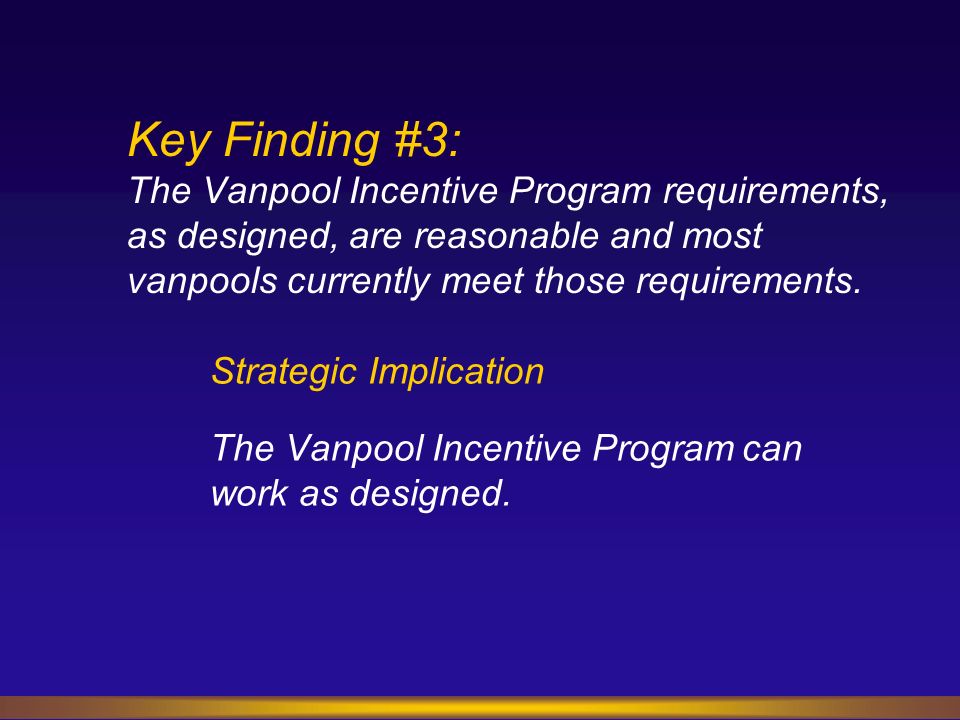 Key Finding #3:
The Vanpool Incentive Program requirements, as designed, are reasonable and most vanpools currently meet those requirements.

Strategic Implication

The Vanpool Incentive Program can work as designed.